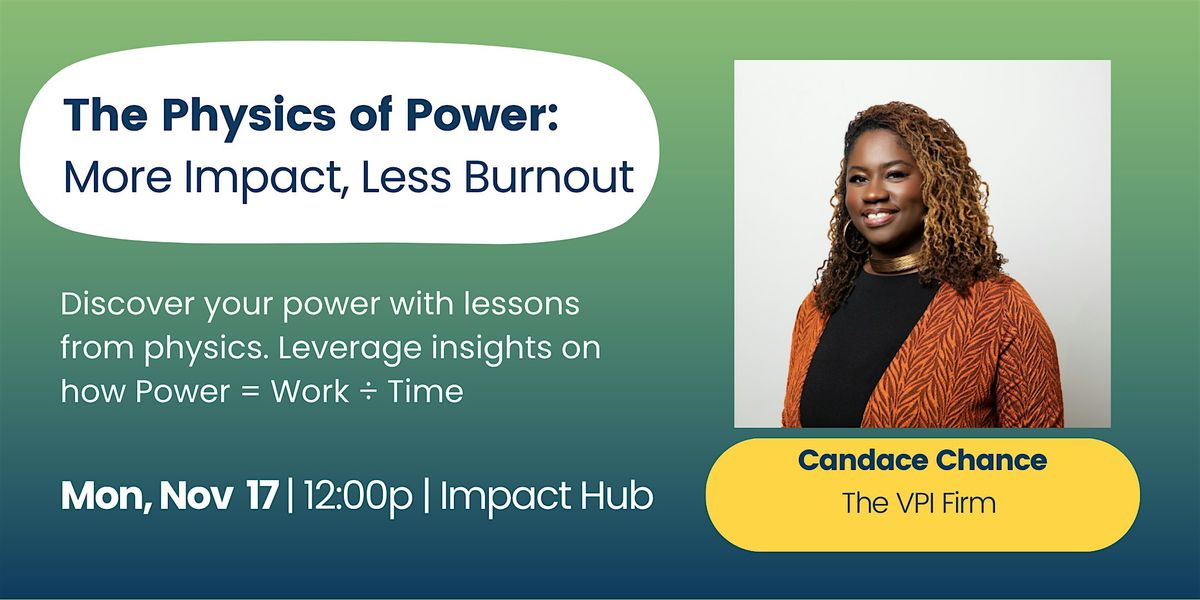 The Physics of Power:
More Impact, Less Burnout

Discover your power with lessons from physics. Leverage insights on how Power = Work ÷ Time

Mon, Nov 17 | 12:00p | Impact Hub

Candace Chance
The VPI Firm